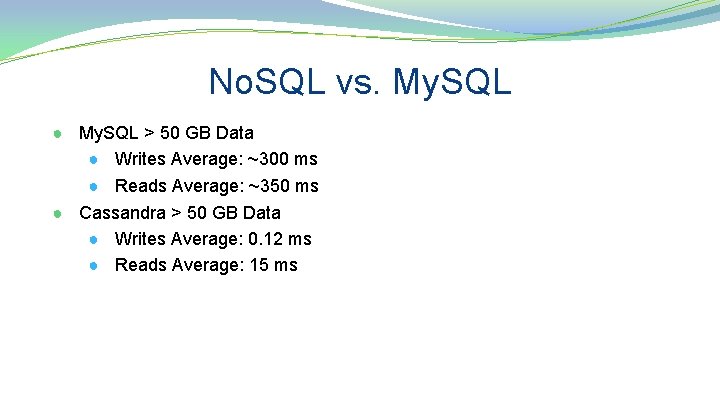 NoSQL vs. MySQL

- MySQL > 50 GB Data
  - Writes Average: ~300 ms
  - Reads Average: ~350 ms
- Cassandra > 50 GB Data
  - Writes Average: 0.12 ms
  - Reads Average: 15 ms